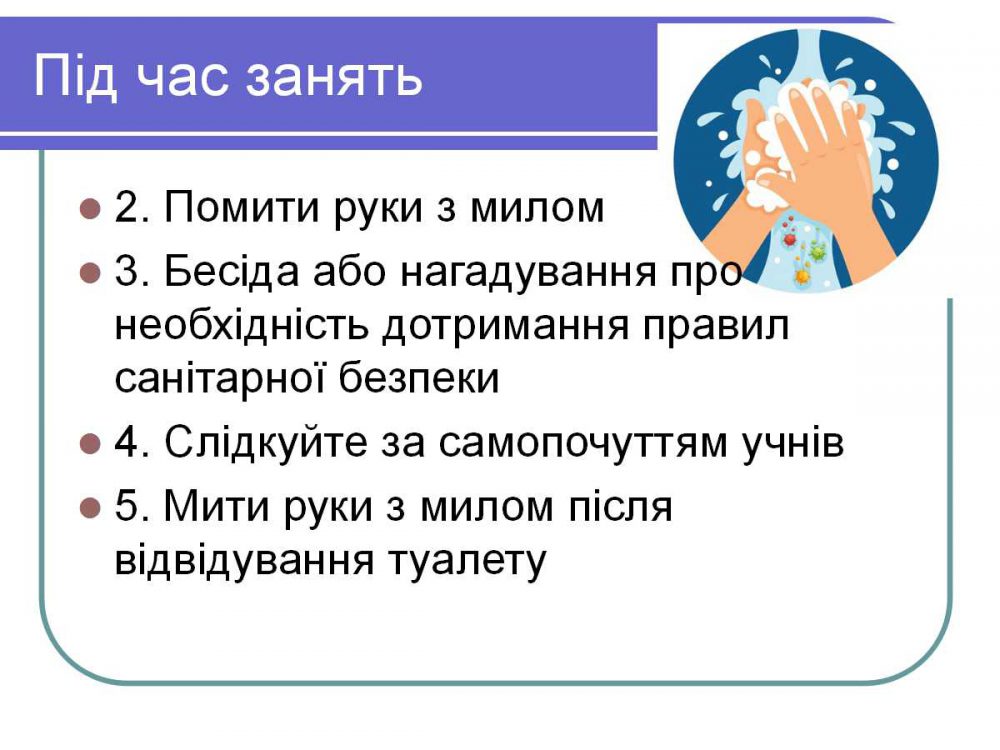 Під час занять

- 2. Помити руки з милом
- 3. Бесіда або нагадування про необхідність дотримання правил санітарної безпеки
- 4. Слідкуйте за самопочуттям учнів
- 5. Мити руки з милом після відвідування туалету